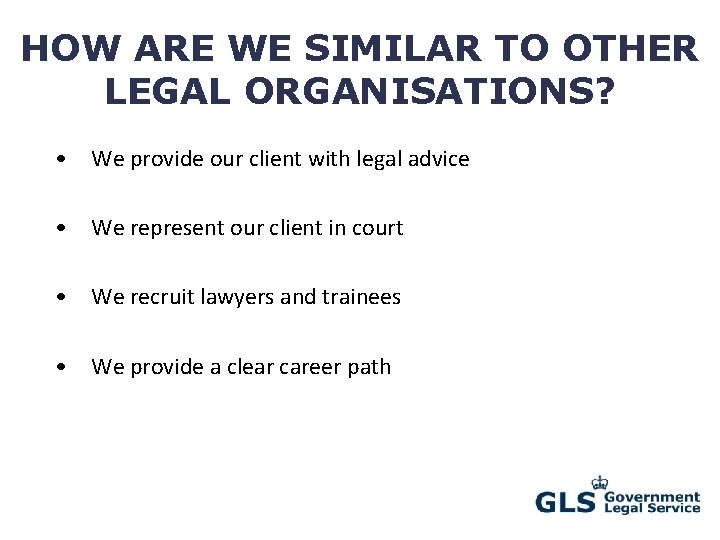 HOW ARE WE SIMILAR TO OTHER LEGAL ORGANISATIONS?

• We provide our client with legal advice

• We represent our client in court

• We recruit lawyers and trainees

• We provide a clear career path

GLS Government Legal Service